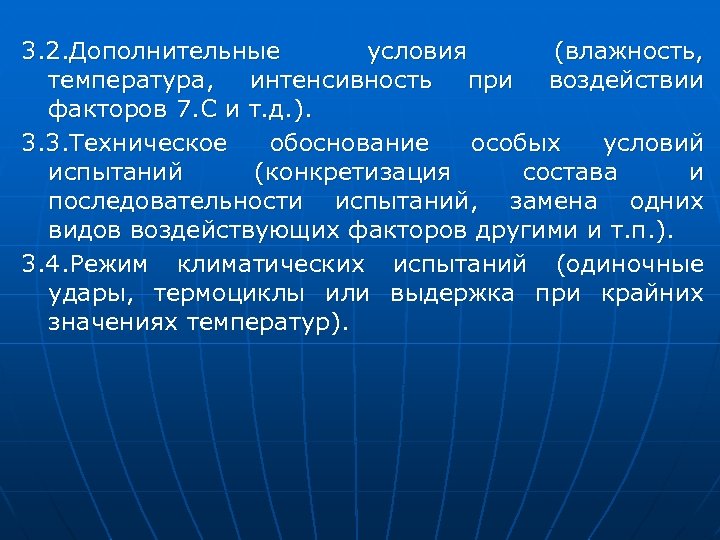 3.2.Дополнительные условия (влажность, температура, интенсивность при воздействии факторов 7.С и т.д.).

3.3.Техническое обоснование особых условий испытаний (конкретизация состава и последовательности испытаний, замена одних видов воздействующих факторов другими и т.п.).

3.4.Режим климатических испытаний (одиночные удары, термоциклы или выдержка при крайних значениях температур).